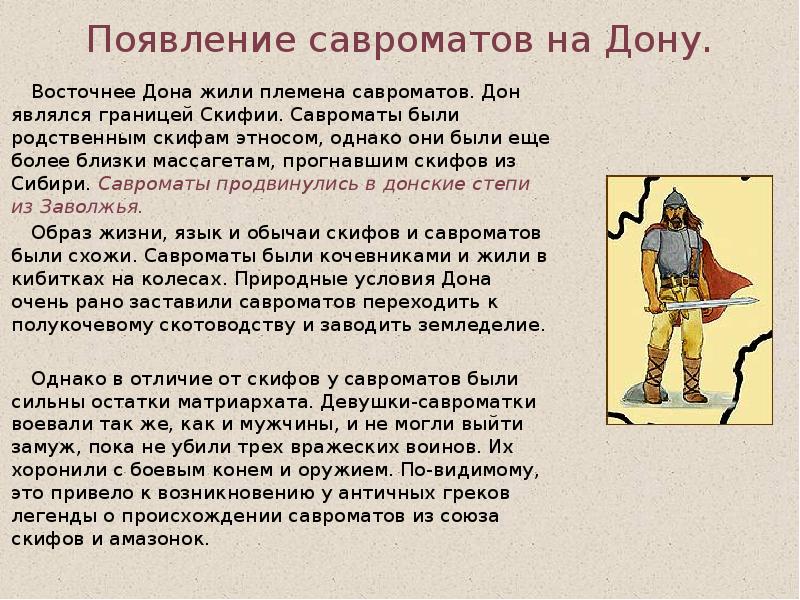 Появление савроматов на Дону.

Восточнее Дона жили племена савроматов. Дон являлся границей Скифии. Савроматы были родственным скифам этносом, однако они были еще более близки массагетам, прогнавшим скифов из Сибири. Савроматы продвинулись в донские степи из Заволжья.

Образ жизни, язык и обычаи скифов и савроматов были схожи. Савроматы были кочевниками и жили в кибитках на колесах. Природные условия Дона очень рано заставили савроматов переходить к полукочевому скотоводству и заводить земледелие.

Однако в отличие от скифов у савроматов были сильны остатки матриархата. Девушки-савроматки воевали так же, как и мужчины, и не могли выйти замуж, пока не убили трех вражеских воинов. Их хоронили с боевым конем и оружием. По-видимому, это привело к возникновению у античных греков легенды о происхождении савроматов из союза скифов и амазонок.